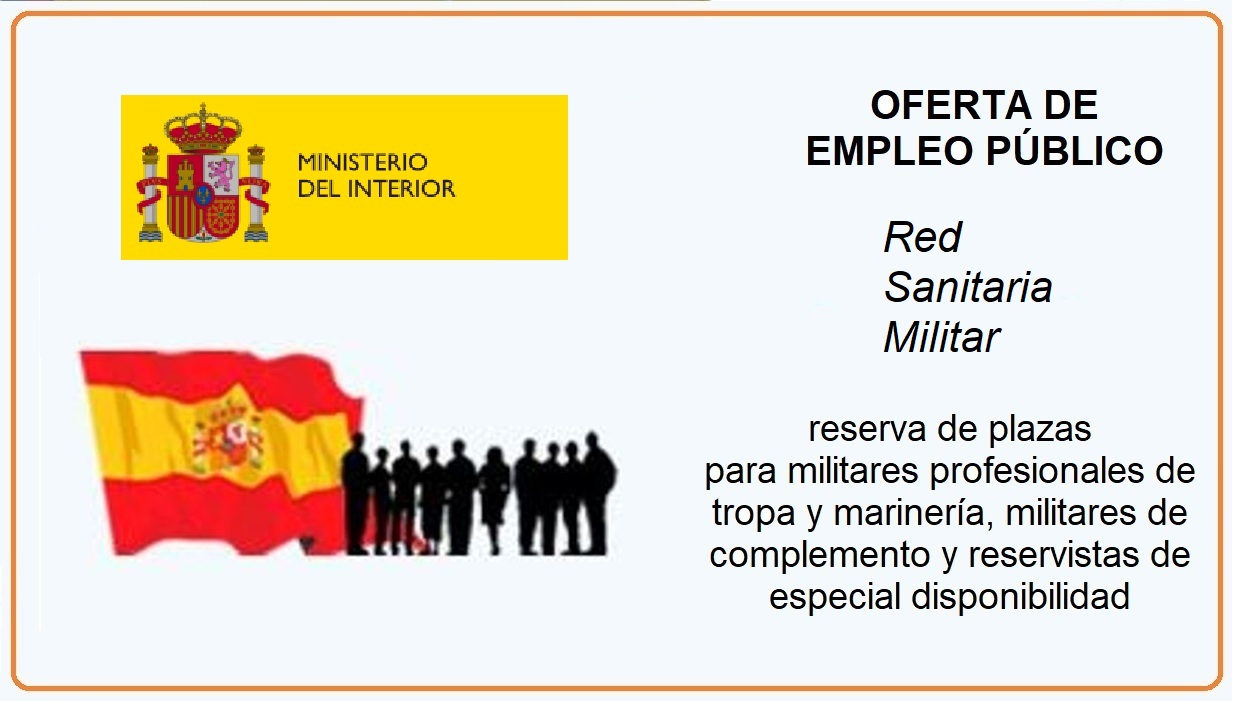 MINISTERIO DEL INTERIOR

OFERTA DE EMPLEO PÚBLICO

Red Sanitaria Militar

reserva de plazas para militares profesionales de tropa y marinería, militares de complemento y reservistas de especial disponibilidad